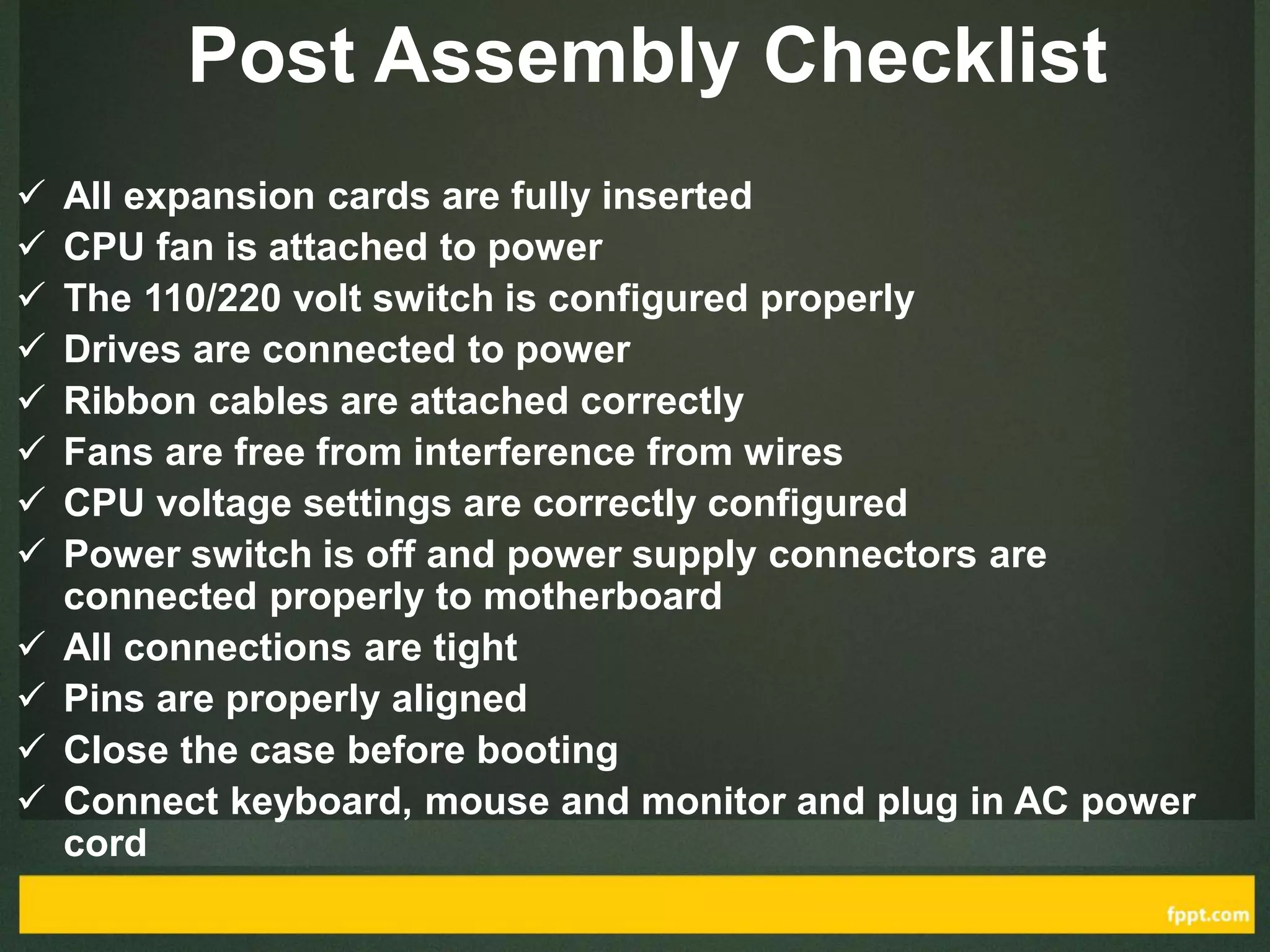 Post Assembly Checklist

✓ All expansion cards are fully inserted
✓ CPU fan is attached to power
✓ The 110/220 volt switch is configured properly
✓ Drives are connected to power
✓ Ribbon cables are attached correctly
✓ Fans are free from interference from wires
✓ CPU voltage settings are correctly configured
✓ Power switch is off and power supply connectors are connected properly to motherboard
✓ All connections are tight
✓ Pins are properly aligned
✓ Close the case before booting
✓ Connect keyboard, mouse and monitor and plug in AC power cord

fppt.com